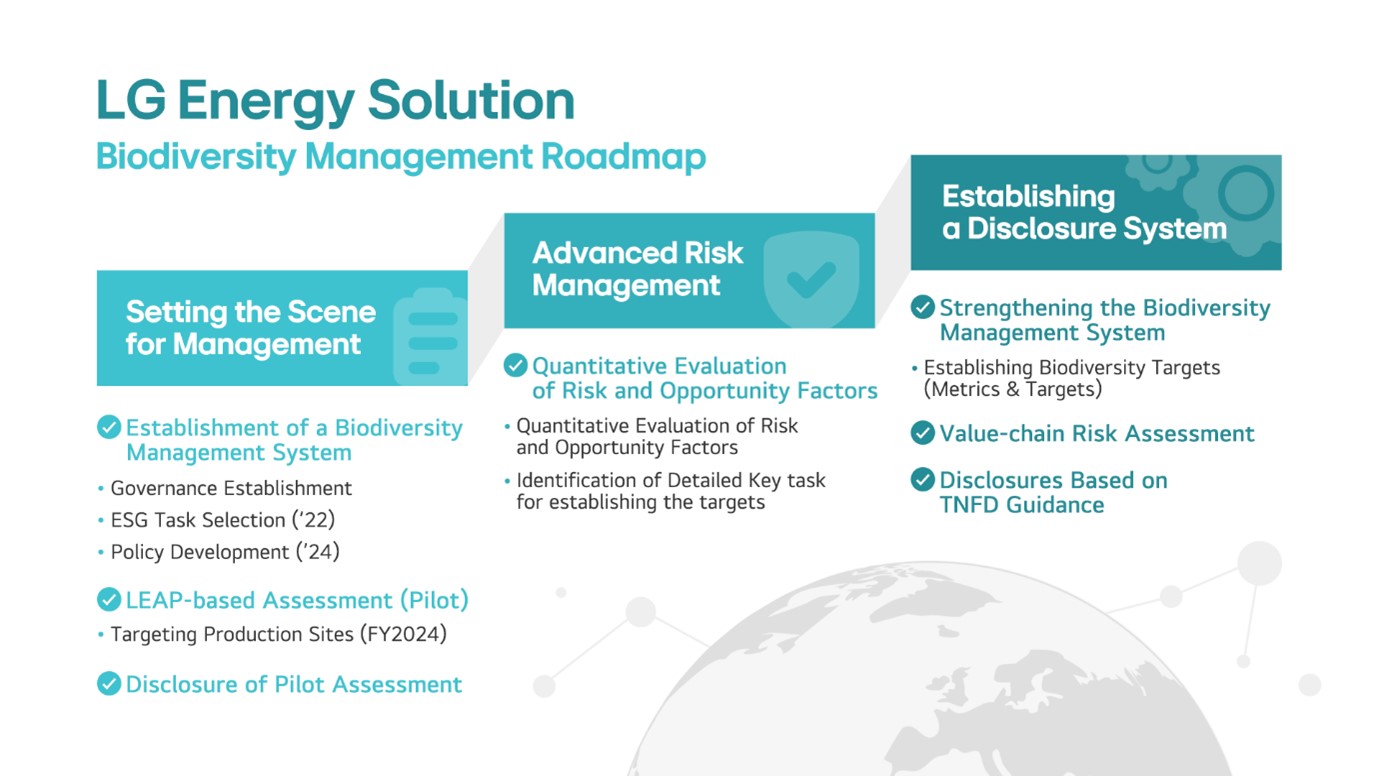 LG Energy Solution
Biodiversity Management Roadmap

Setting the Scene for Management

Establishment of a Biodiversity Management System
• Governance Establishment
• ESG Task Selection ('22)
• Policy Development ('24)

LEAP-based Assessment (Pilot)
• Targeting Production Sites (FY2024)

Disclosure of Pilot Assessment

Advanced Risk Management

Quantitative Evaluation of Risk and Opportunity Factors
• Quantitative Evaluation of Risk and Opportunity Factors
• Identification of Detailed Key task for establishing the targets

Establishing a Disclosure System

Strengthening the Biodiversity Management System
• Establishing Biodiversity Targets (Metrics & Targets)

Value-chain Risk Assessment

Disclosures Based on TNFD Guidance